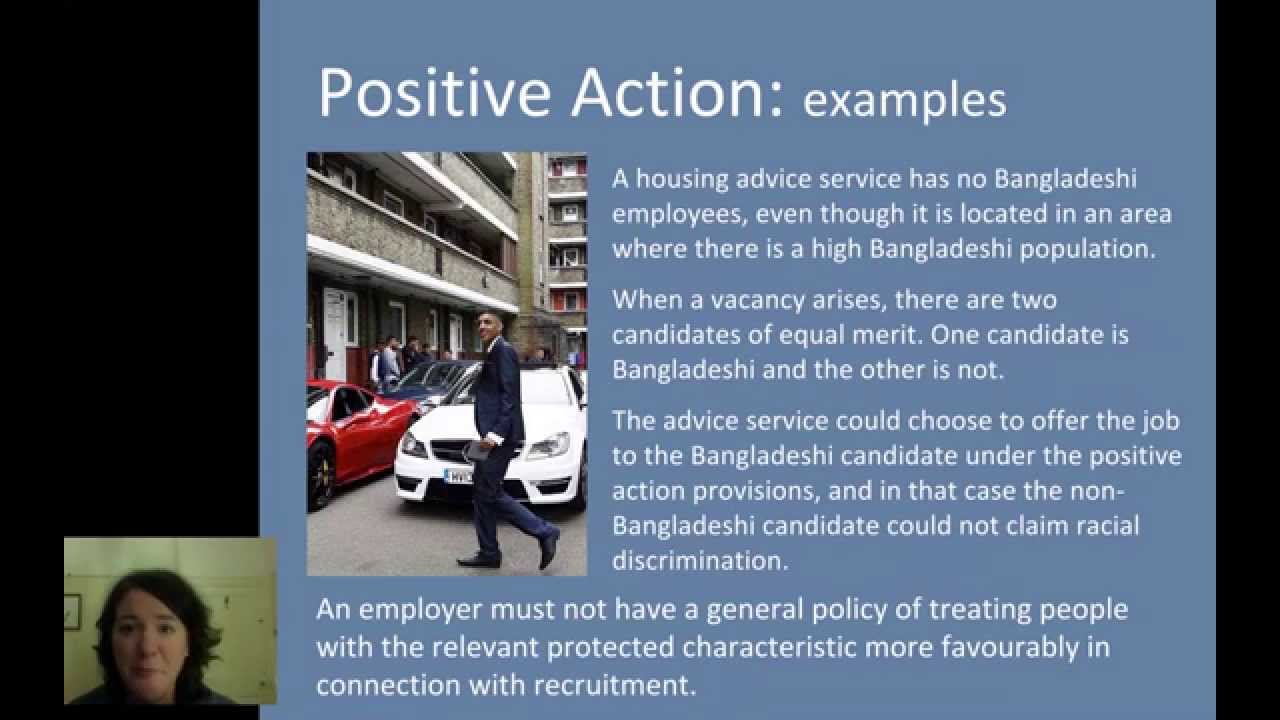 Positive Action: examples

A housing advice service has no Bangladeshi employees, even though it is located in an area where there is a high Bangladeshi population.

When a vacancy arises, there are two candidates of equal merit. One candidate is Bangladeshi and the other is not.

The advice service could choose to offer the job to the Bangladeshi candidate under the positive action provisions, and in that case the non-Bangladeshi candidate could not claim racial discrimination.

An employer must not have a general policy of treating people with the relevant protected characteristic more favourably in connection with recruitment.